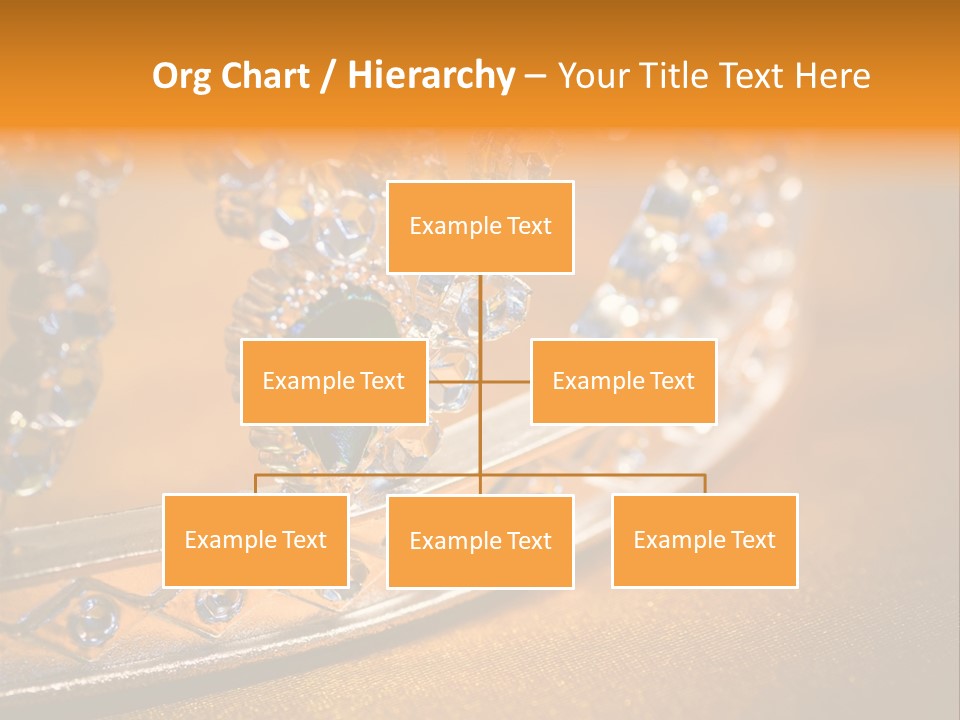 Org Chart / Hierarchy – Your Title Text Here

Example Text

Example Text

Example Text

Example Text

Example Text

Example Text